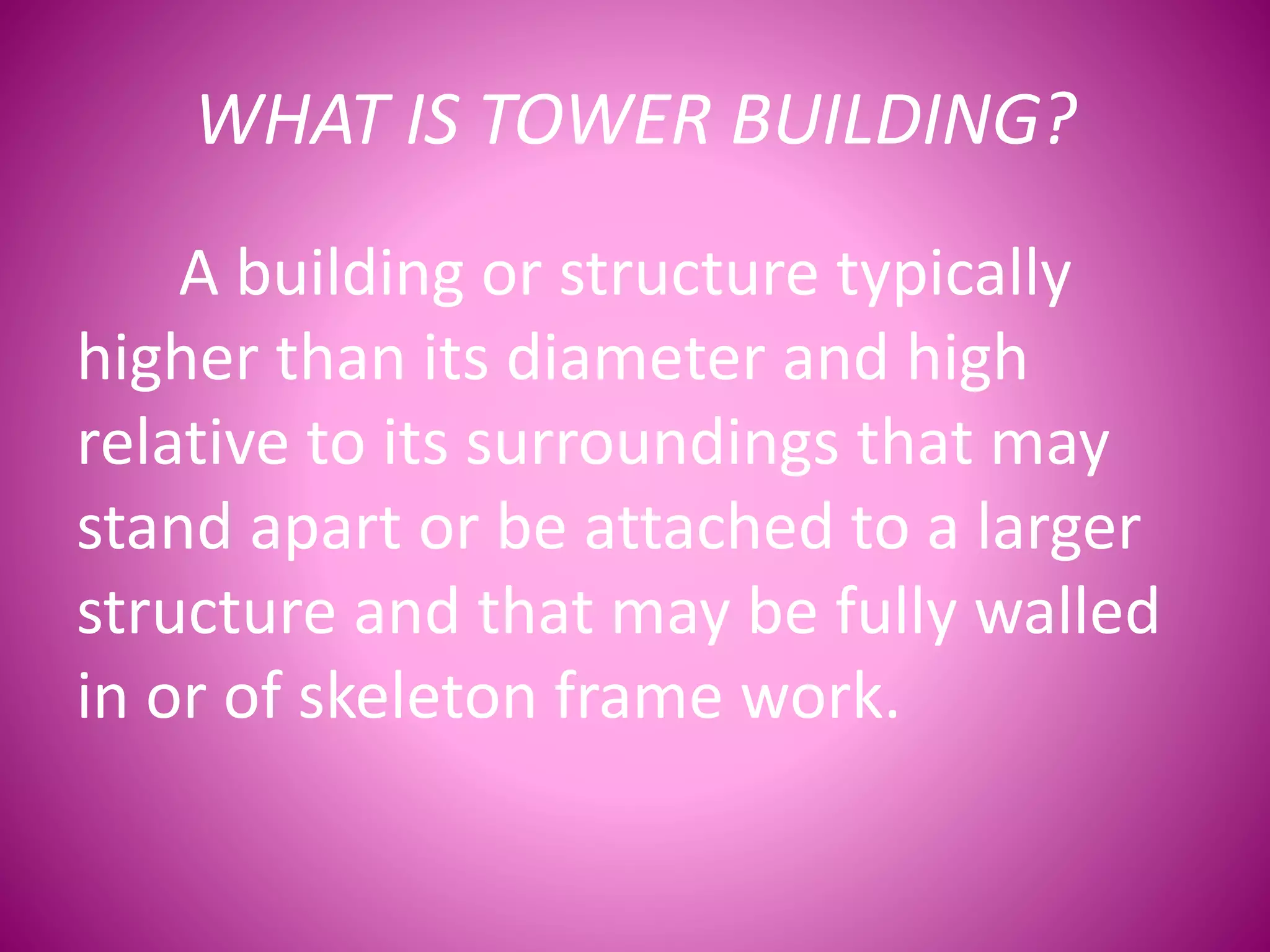 WHAT IS TOWER BUILDING?

A building or structure typically higher than its diameter and high relative to its surroundings that may stand apart or be attached to a larger structure and that may be fully walled in or of skeleton frame work.